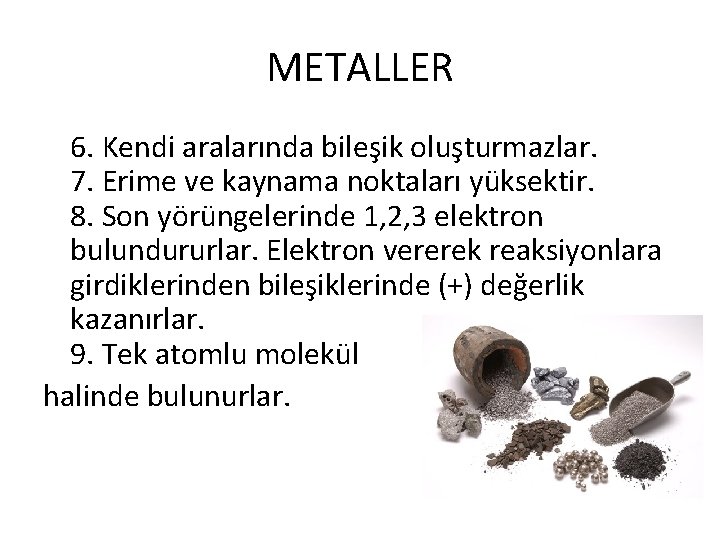 METALLER

6. Kendi aralarında bileşik oluşturmazlar.
7. Erime ve kaynama noktaları yüksektir.
8. Son yörüngelerinde 1,2,3 elektron bulundururlar. Elektron vererek reaksiyonlara girdiklerinden bileşiklerinde (+) değerlik kazanırlar.
9. Tek atomlu molekül halinde bulunurlar.